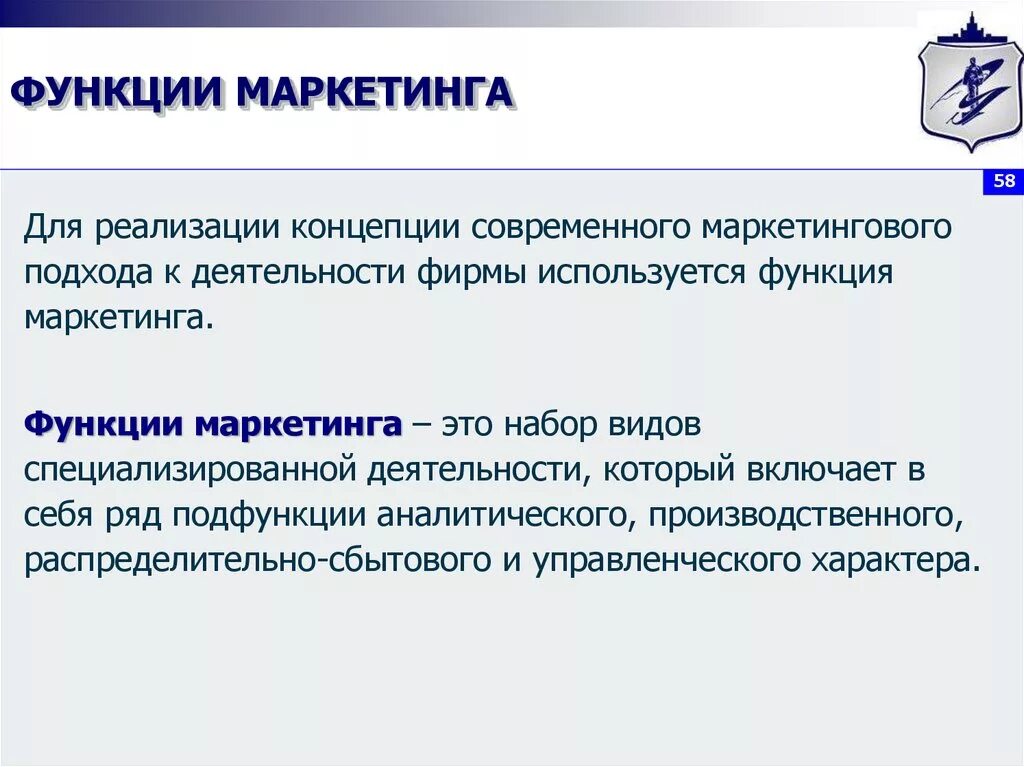 ФУНКЦИИ МАРКЕТИНГА

58

Для реализации концепции современного маркетингового подхода к деятельности фирмы используется функция маркетинга.

Функции маркетинга – это набор видов специализированной деятельности, который включает в себя ряд подфункции аналитического, производственного, распределительно-сбытового и управленческого характера.